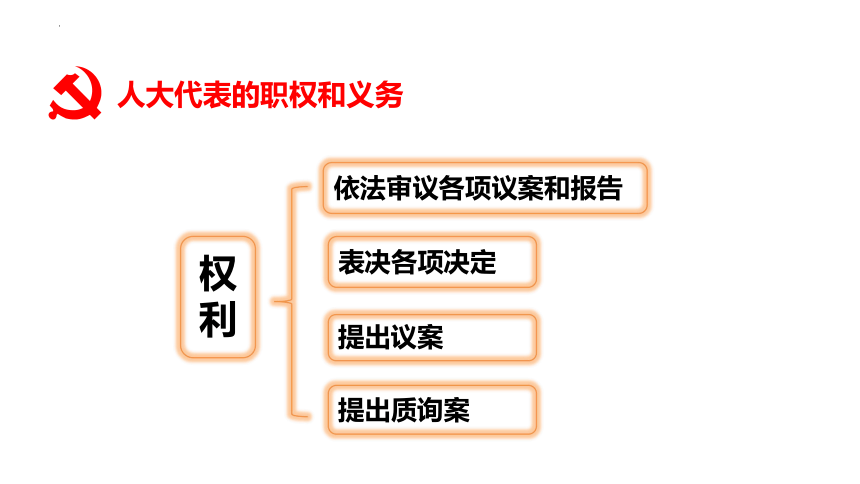 人大代表的职权和义务

权利

依法审议各项议案和报告

表决各项决定

提出议案

提出质询案